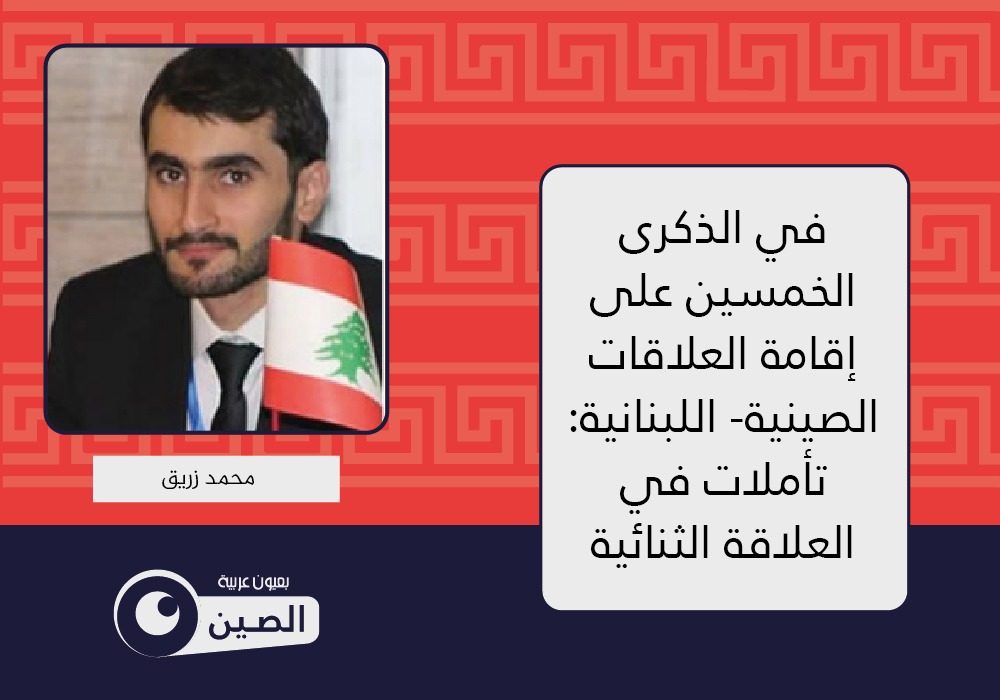 في الذكرى الخمسين على إقامة العلاقات الصينية- اللبنانية: تأملات في العلاقة الثنائية

محمد زريق

بعيون عربية

الصين